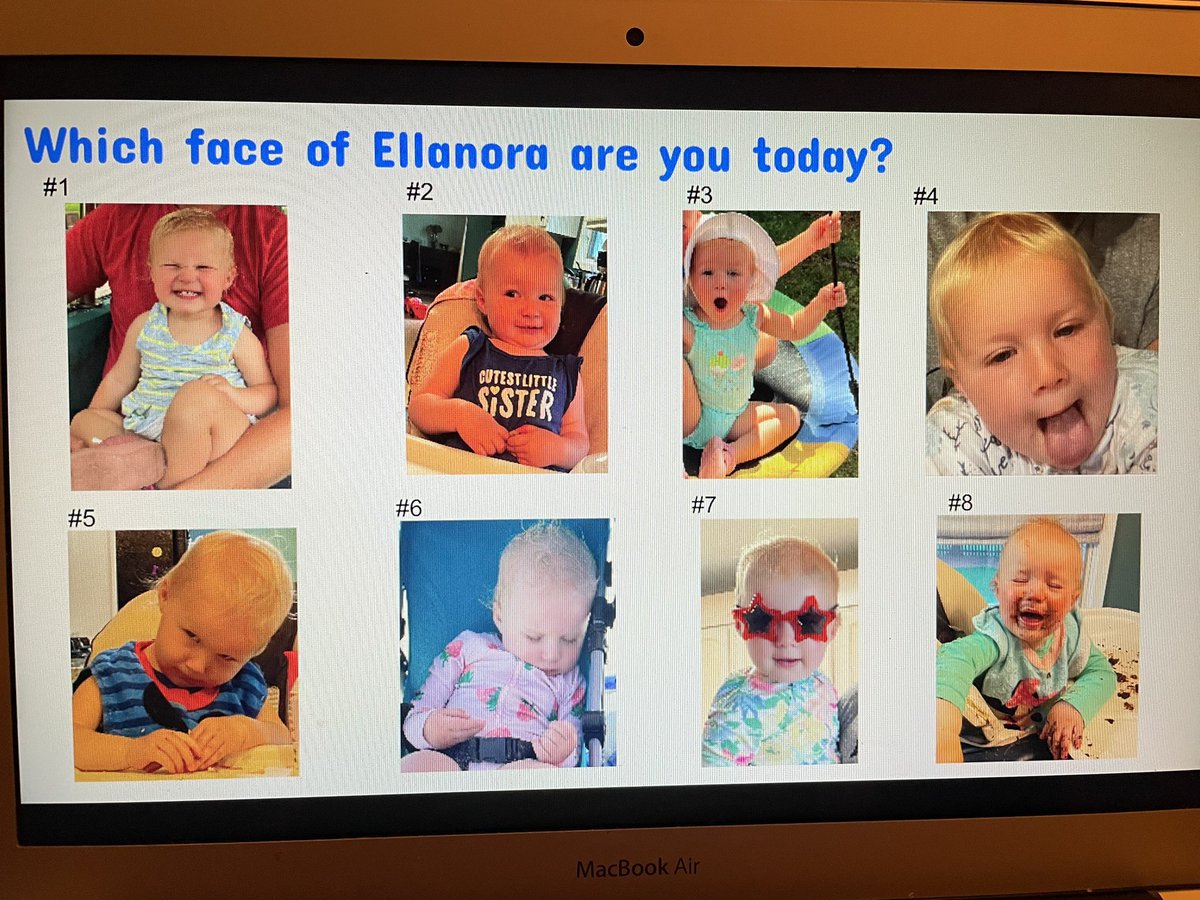 Which face of Ellanora are you today?

#1

#2

CUTEST LITTLE SISTER

#3

#4

#5

#6

#7

#8

MacBook Air